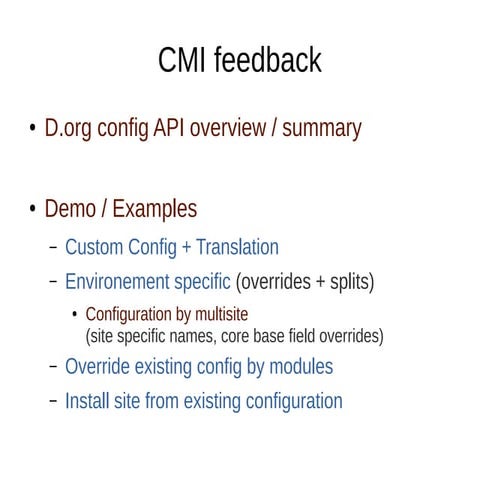 CMI feedback

• D.org config API overview / summary

• Demo / Examples
– Custom Config + Translation
– Environement specific (overrides + splits)
• Configuration by multisite
(site specific names, core base field overrides)
– Override existing config by modules
– Install site from existing configuration